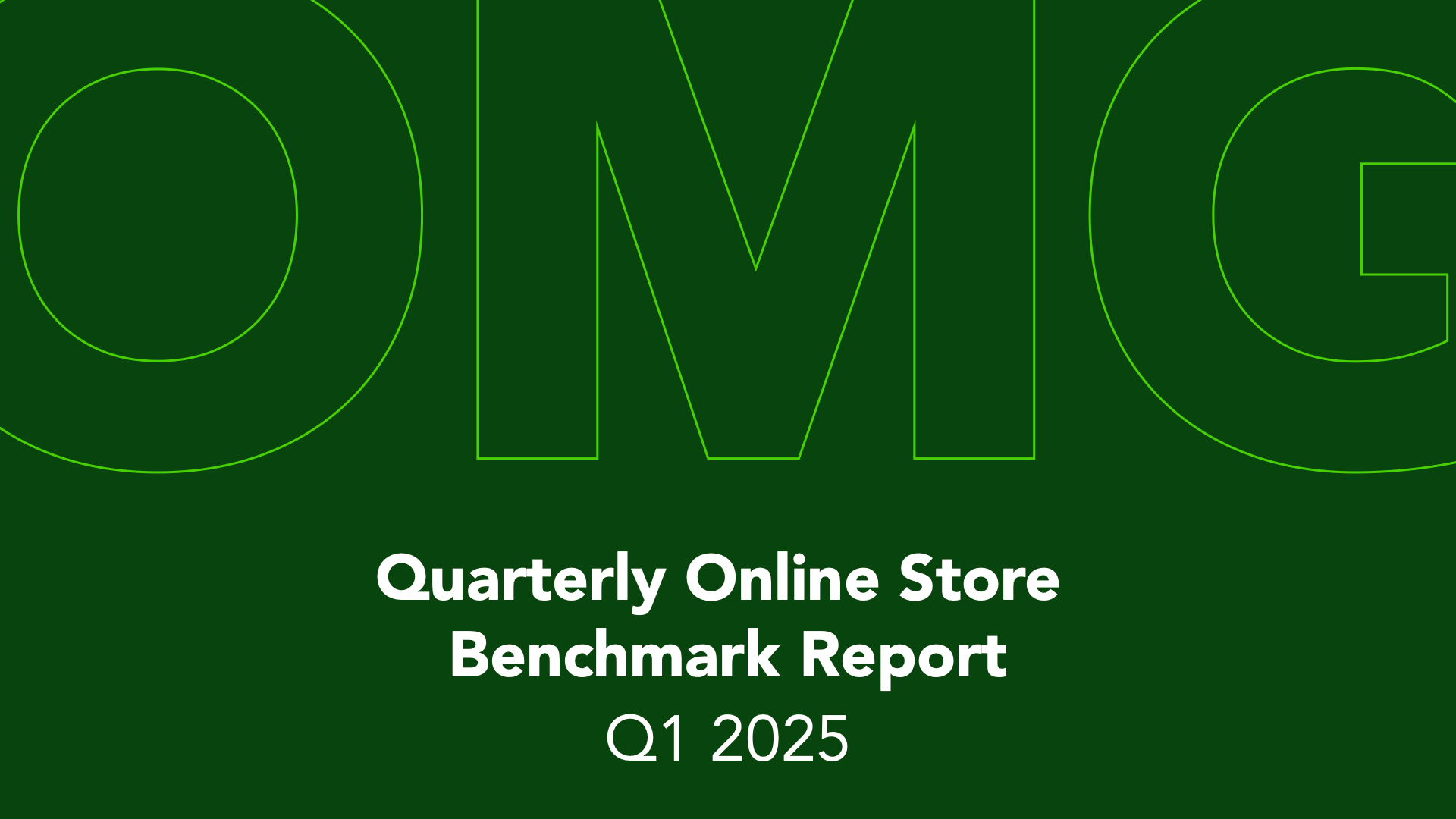 OMG

Quarterly Online Store Benchmark Report
Q1 2025